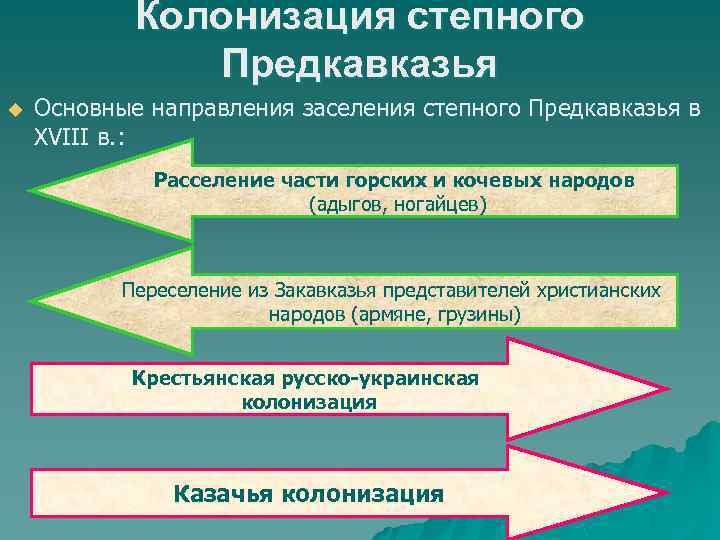 Колонизация степного Предкавказья

Основные направления заселения степного Предкавказья в XVIII в.:

Расселение части горских и кочевых народов (адыгов, ногайцев)

Переселение из Закавказья представителей христианских народов (армяне, грузины)

Крестьянская русско-украинская колонизация

Казачья колонизация